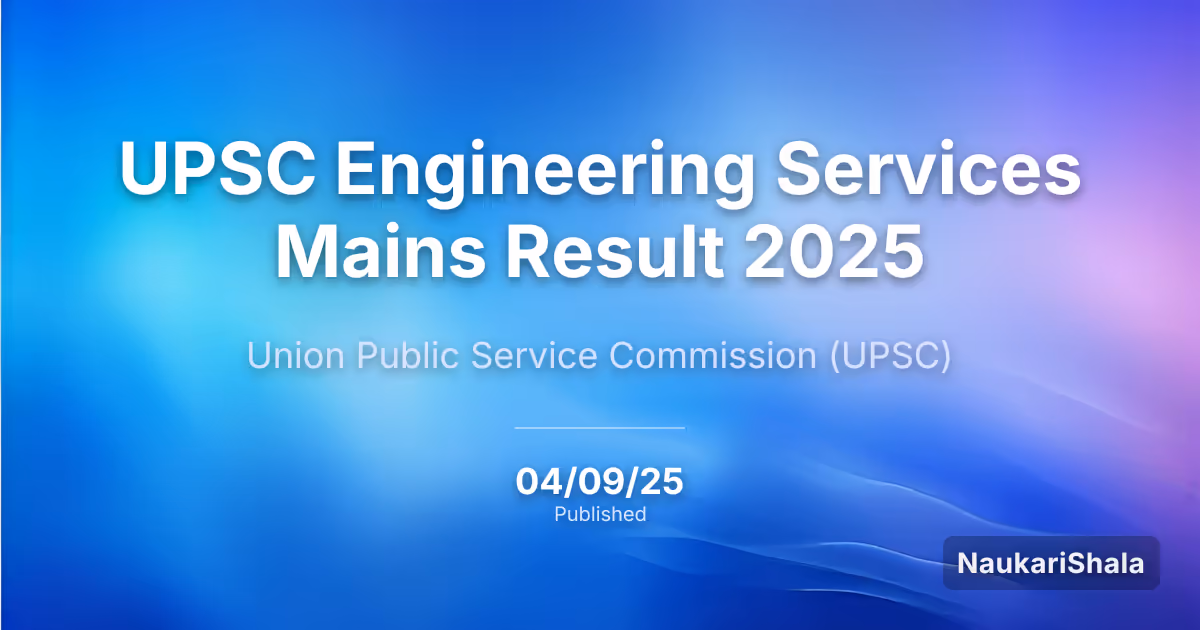 UPSC Engineering Services Mains Result 2025

Union Public Service Commission (UPSC)

04/09/25
Published

NaukariShala